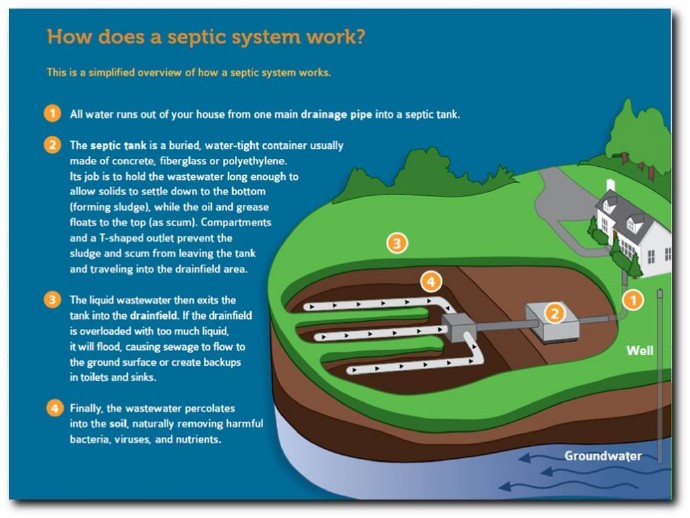 How does a septic system work?

This is a simplified overview of how a septic system works.

1 All water runs out of your house from one main drainage pipe into a septic tank.

2 The septic tank is a buried, water-tight container usually made of concrete, fiberglass or polyethylene. Its job is to hold the wastewater long enough to allow solids to settle down to the bottom (forming sludge), while the oil and grease floats to the top (as scum). Compartments and a T-shaped outlet prevent the sludge and scum from leaving the tank and traveling into the drainfield area.

3 The liquid wastewater then exits the tank into the drainfield. If the drainfield is overloaded with too much liquid, it will flood, causing sewage to flow to the ground surface or create backups in toilets and sinks.

4 Finally, the wastewater percolates into the soil, naturally removing harmful bacteria, viruses, and nutrients.

3

4

2

1

Well

Groundwater